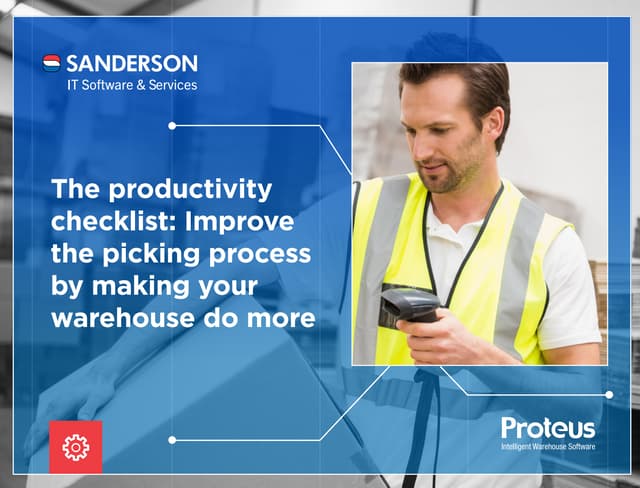 SANDERSON
IT Software & Services

The productivity checklist: Improve the picking process by making your warehouse do more

Proteus
Intelligent Warehouse Software